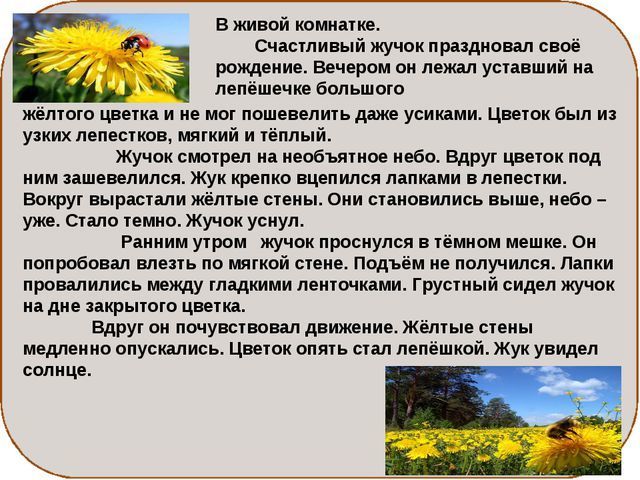 В живой комнатке.

Счастливый жучок праздновал своё рождение. Вечером он лежал уставший на лепёшечке большого жёлтого цветка и не мог пошевелить даже усиками. Цветок был из узких лепестков, мягкий и тёплый.

Жучок смотрел на необъятное небо. Вдруг цветок под ним зашевелился. Жук крепко вцепился лапками в лепестки. Вокруг вырастали жёлтые стены. Они становились выше, небо – уже. Стало темно. Жучок уснул.

Ранним утром жучок проснулся в тёмном мешке. Он попробовал влезть по мягкой стене. Подъём не получился. Лапки провалились между гладкими ленточками. Грустный сидел жучок на дне закрытого цветка.

Вдруг он почувствовал движение. Жёлтые стены медленно опускались. Цветок опять стал лепёшкой. Жук увидел солнце.